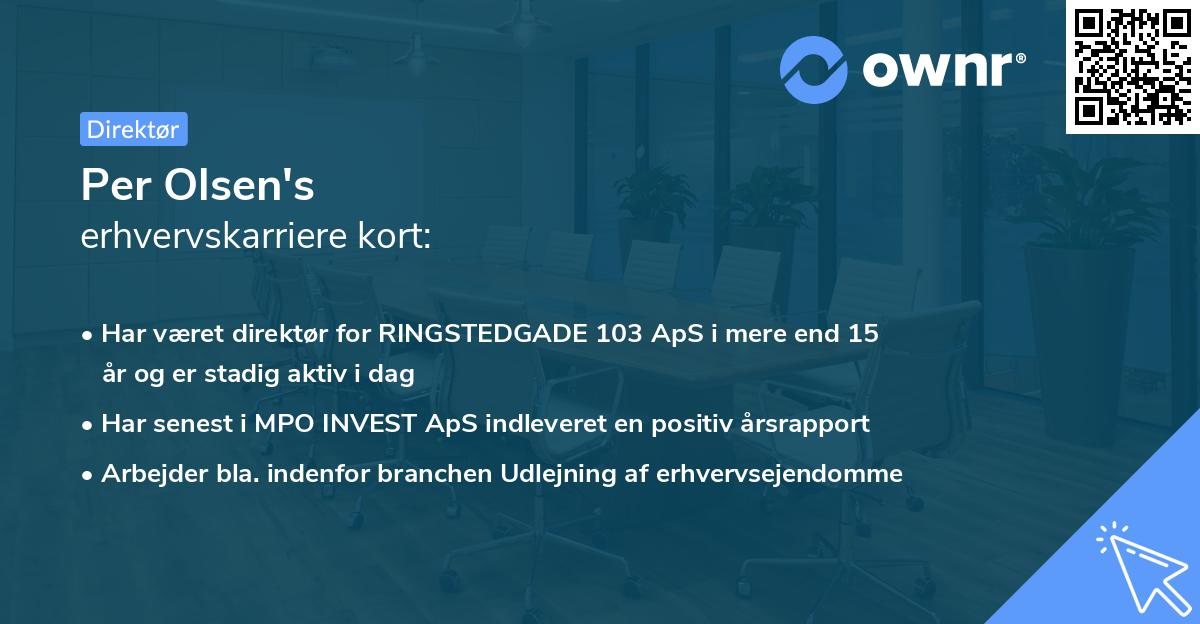 ownr®

Direktør

Per Olsen's
erhvervskarriere kort:

• Har været direktør for RINGSTEDGADE 103 ApS i mere end 15 år og er stadig aktiv i dag
• Har senest i MPO INVEST ApS indleveret en positiv årsrapport
• Arbejder bla. indenfor branchen Udlejning af erhvervsejendomme